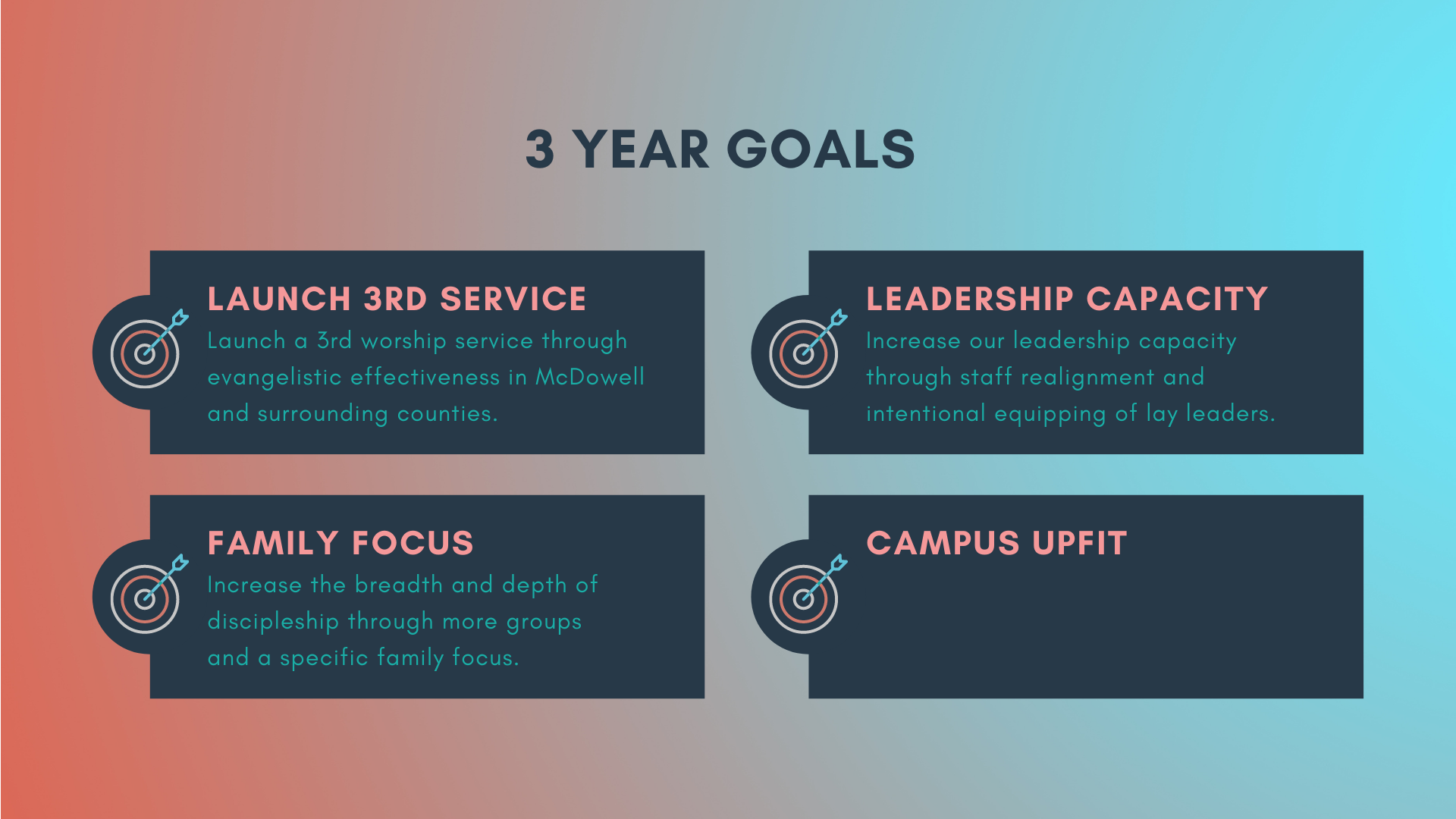 3 YEAR GOALS

LAUNCH 3RD SERVICE
Launch a 3rd worship service through evangelistic effectiveness in McDowell and surrounding counties.

LEADERSHIP CAPACITY
Increase our leadership capacity through staff realignment and intentional equipping of lay leaders.

FAMILY FOCUS
Increase the breadth and depth of discipleship through more groups and a specific family focus.

CAMPUS UPFIT